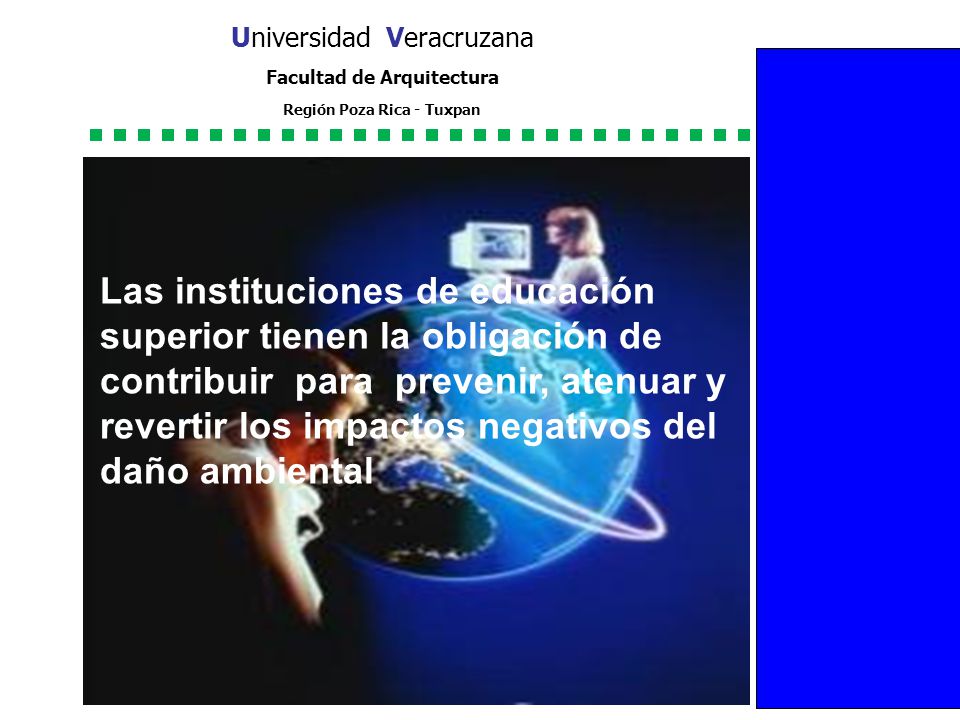 Universidad Veracruzana

Facultad de Arquitectura

Región Poza Rica - Tuxpan

Las instituciones de educación superior tienen la obligación de contribuir para prevenir, atenuar y revertir los impactos negativos del daño ambiental